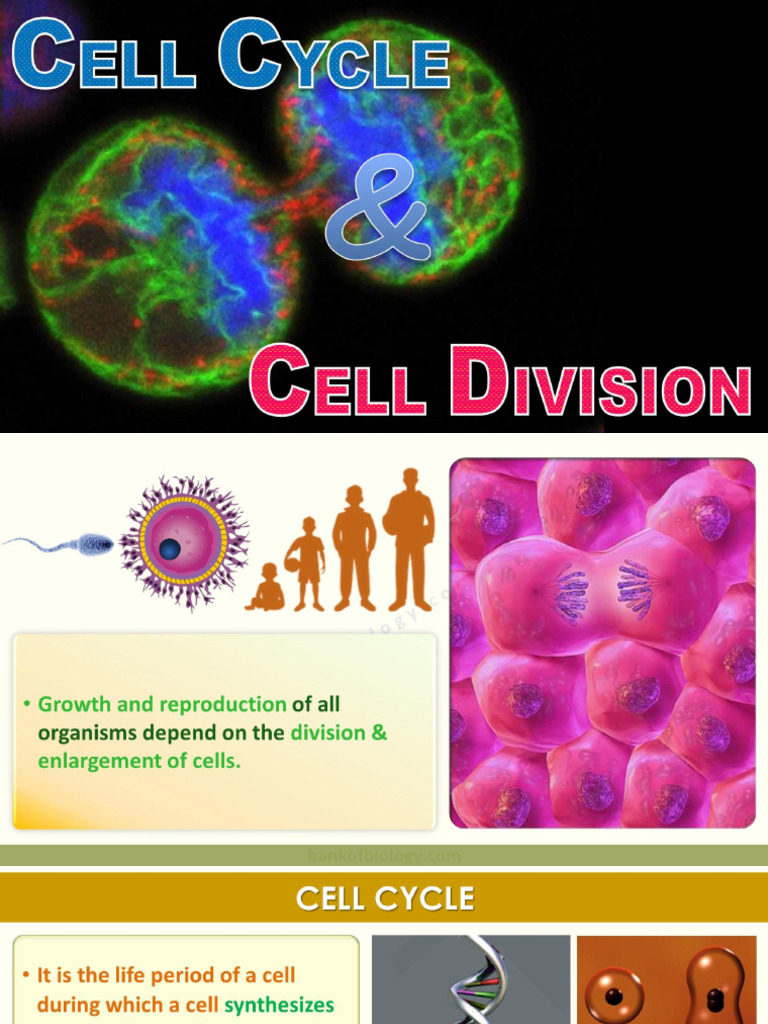 CELL CYCLE

&

CELL DIVISION

• Growth and reproduction of all organisms depend on the division & enlargement of cells.

bankofbiology.com

CELL CYCLE

• It is the life period of a cell during which a cell synthesizes